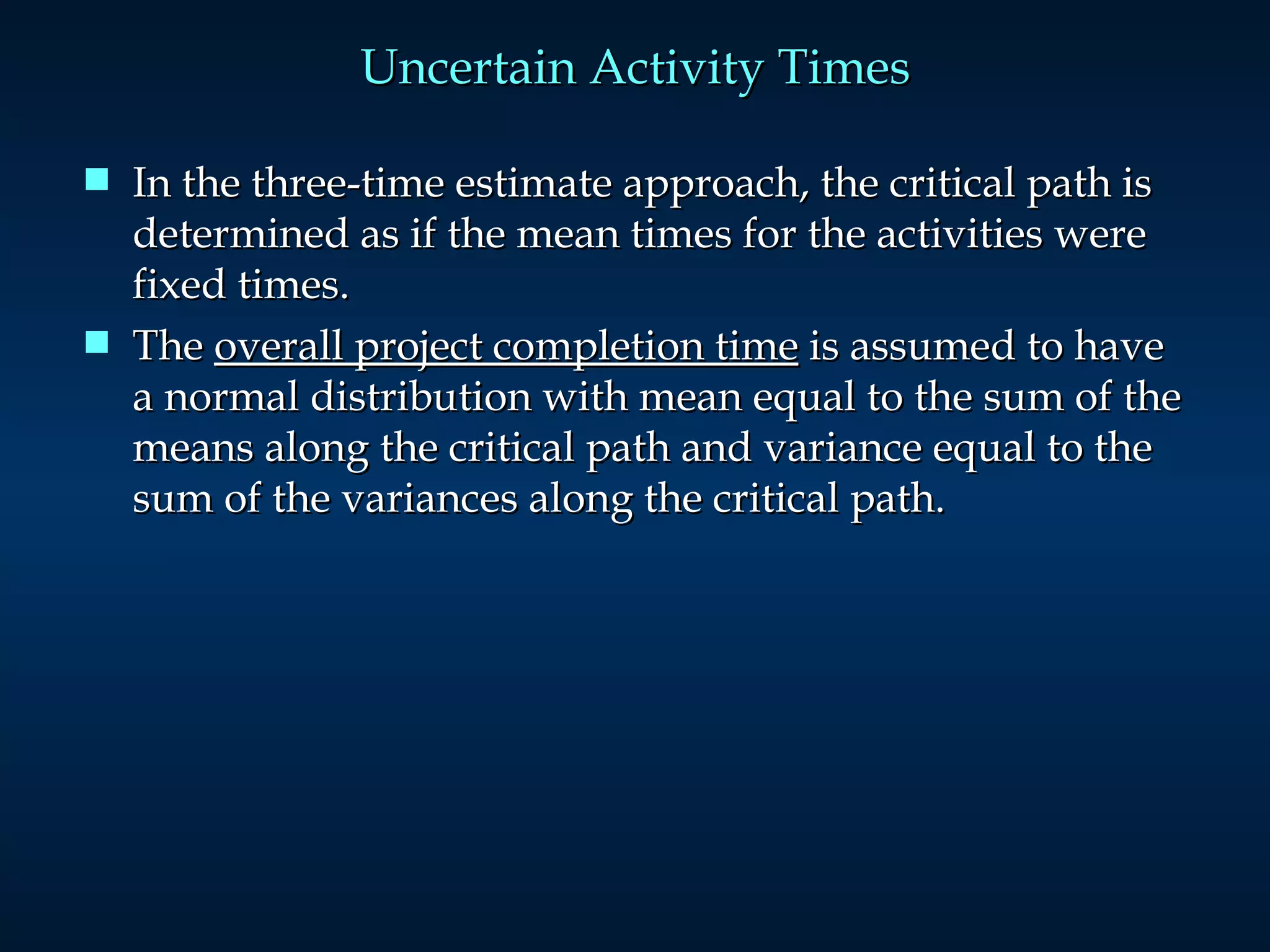 Uncertain Activity Times

■ In the three-time estimate approach, the critical path is determined as if the mean times for the activities were fixed times.

■ The overall project completion time is assumed to have a normal distribution with mean equal to the sum of the means along the critical path and variance equal to the sum of the variances along the critical path.